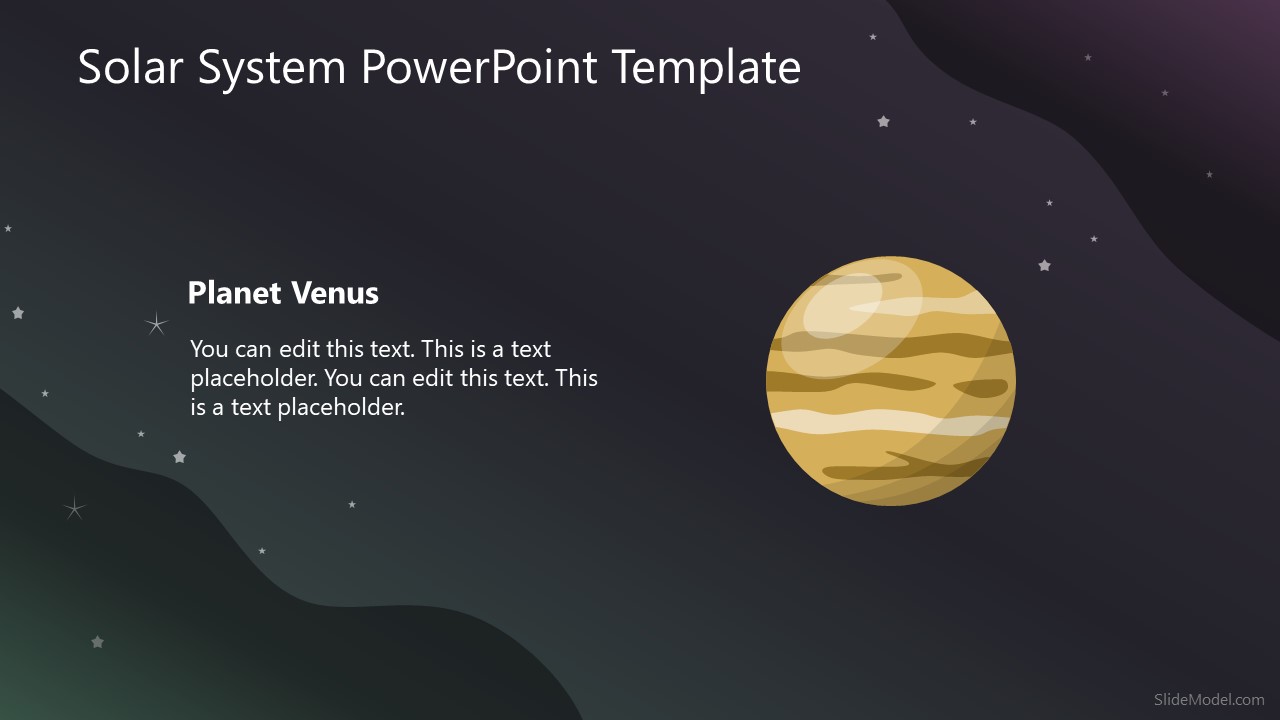 Solar System PowerPoint Template

Planet Venus

You can edit this text. This is a text placeholder. You can edit this text. This is a text placeholder.

SlideModel.com